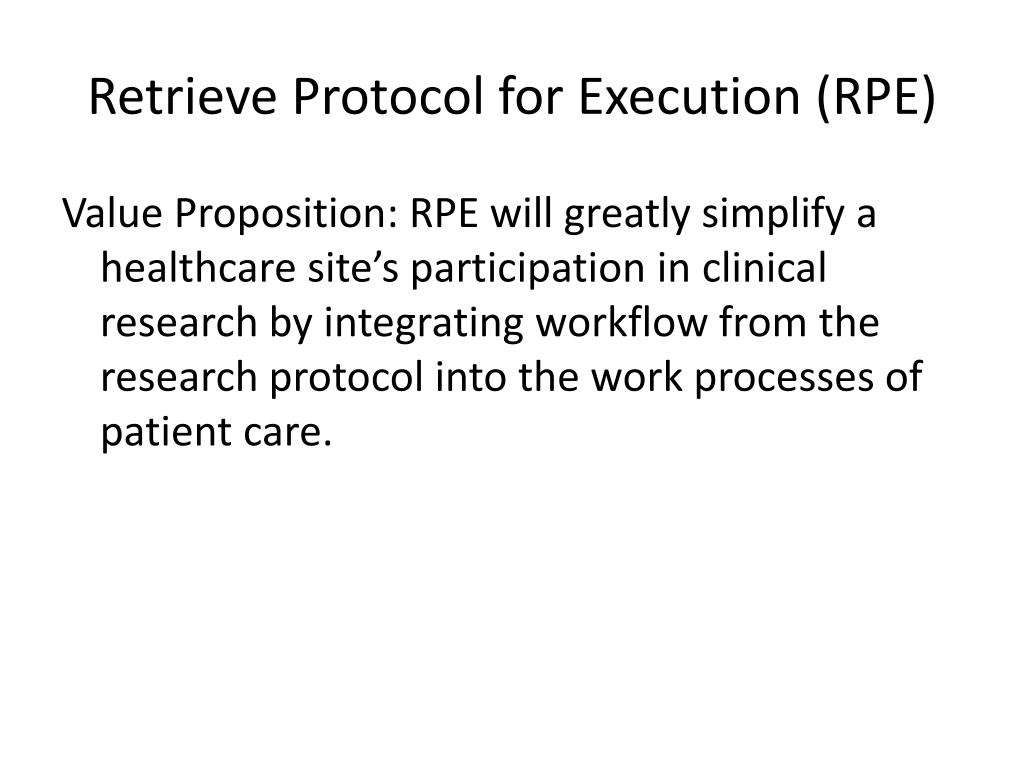 Retrieve Protocol for Execution (RPE)

Value Proposition: RPE will greatly simplify a healthcare site’s participation in clinical research by integrating workflow from the research protocol into the work processes of patient care.